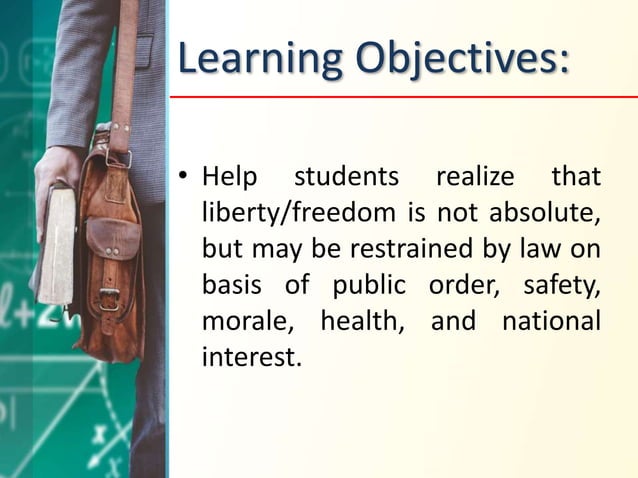 Learning Objectives:

• Help students realize that liberty/freedom is not absolute, but may be restrained by law on basis of public order, safety, morale, health, and national interest.